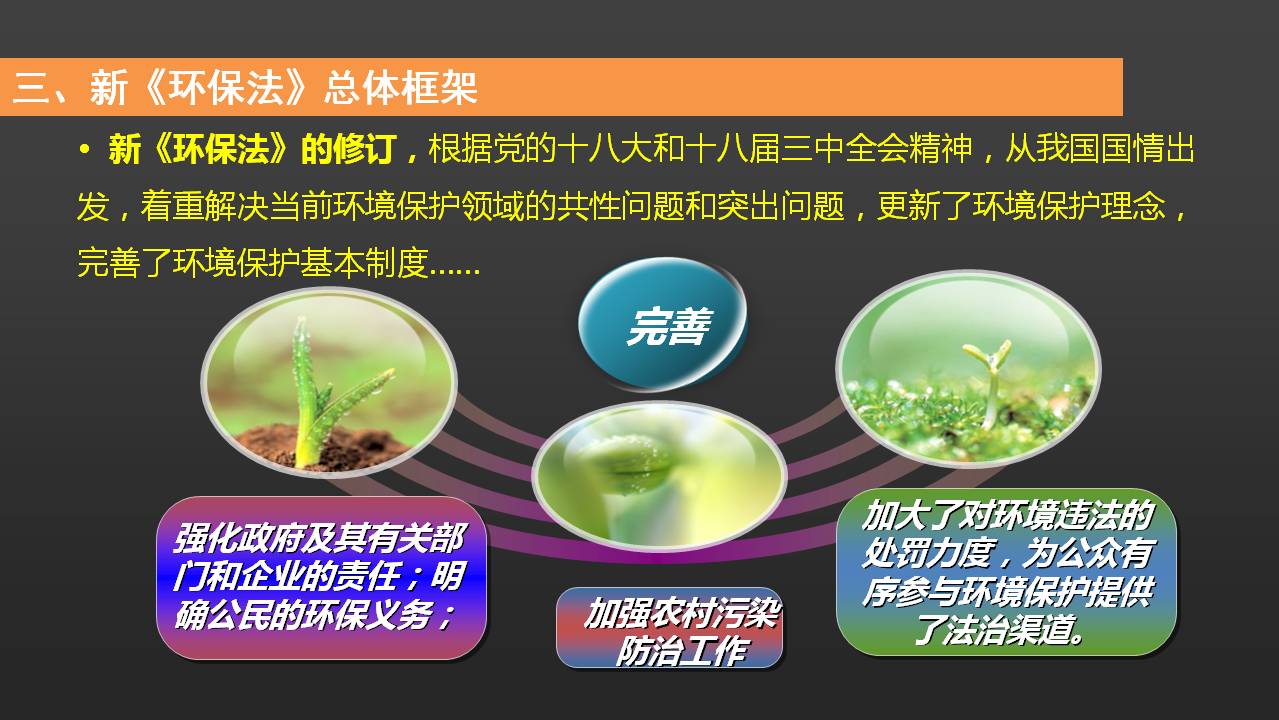 三、新《环保法》总体框架

• 新《环保法》的修订，根据党的十八大和十八届三中全会精神，从我国国情出发，着重解决当前环境保护领域的共性问题和突出问题，更新了环境保护理念，完善了环境保护基本制度......

完善

强化政府及其有关部门和企业的责任；明确公民的环保义务；

加强农村污染防治工作

加大了对环境违法的处罚力度，为公众有序参与环境保护提供了法治渠道。